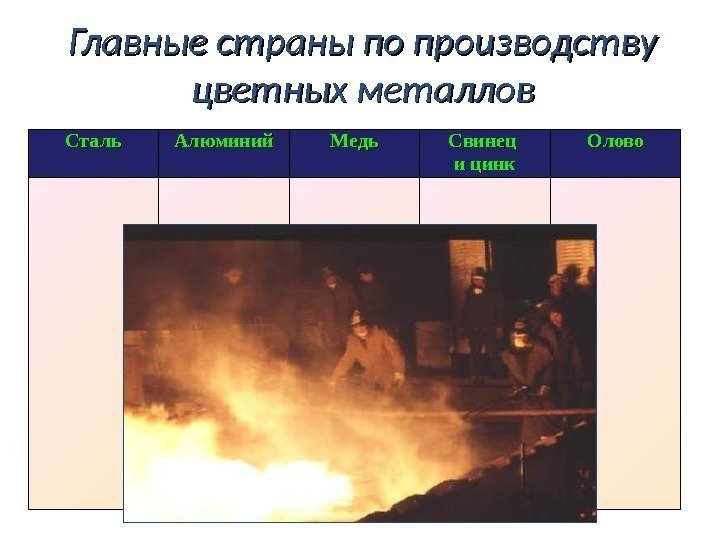 Главные страны по производству цветных металлов

| Сталь | Алюминий | Медь | Свинец и цинк | Олово |
|---|---|---|---|---|
| | | | | |